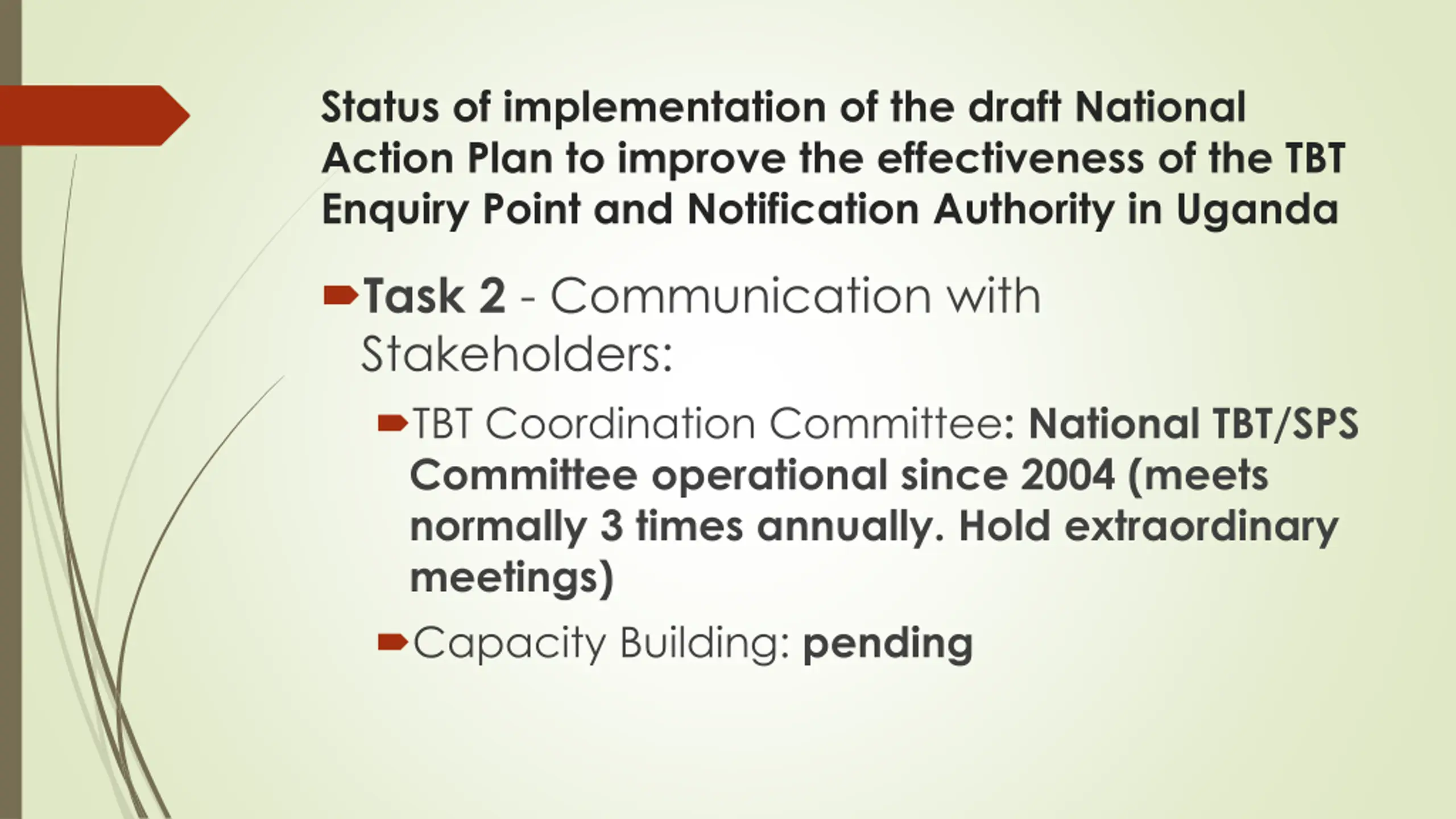 Status of implementation of the draft National Action Plan to improve the effectiveness of the TBT Enquiry Point and Notification Authority in Uganda

Task 2 - Communication with Stakeholders:

TBT Coordination Committee: National TBT/SPS Committee operational since 2004 (meets normally 3 times annually. Hold extraordinary meetings)

Capacity Building: pending